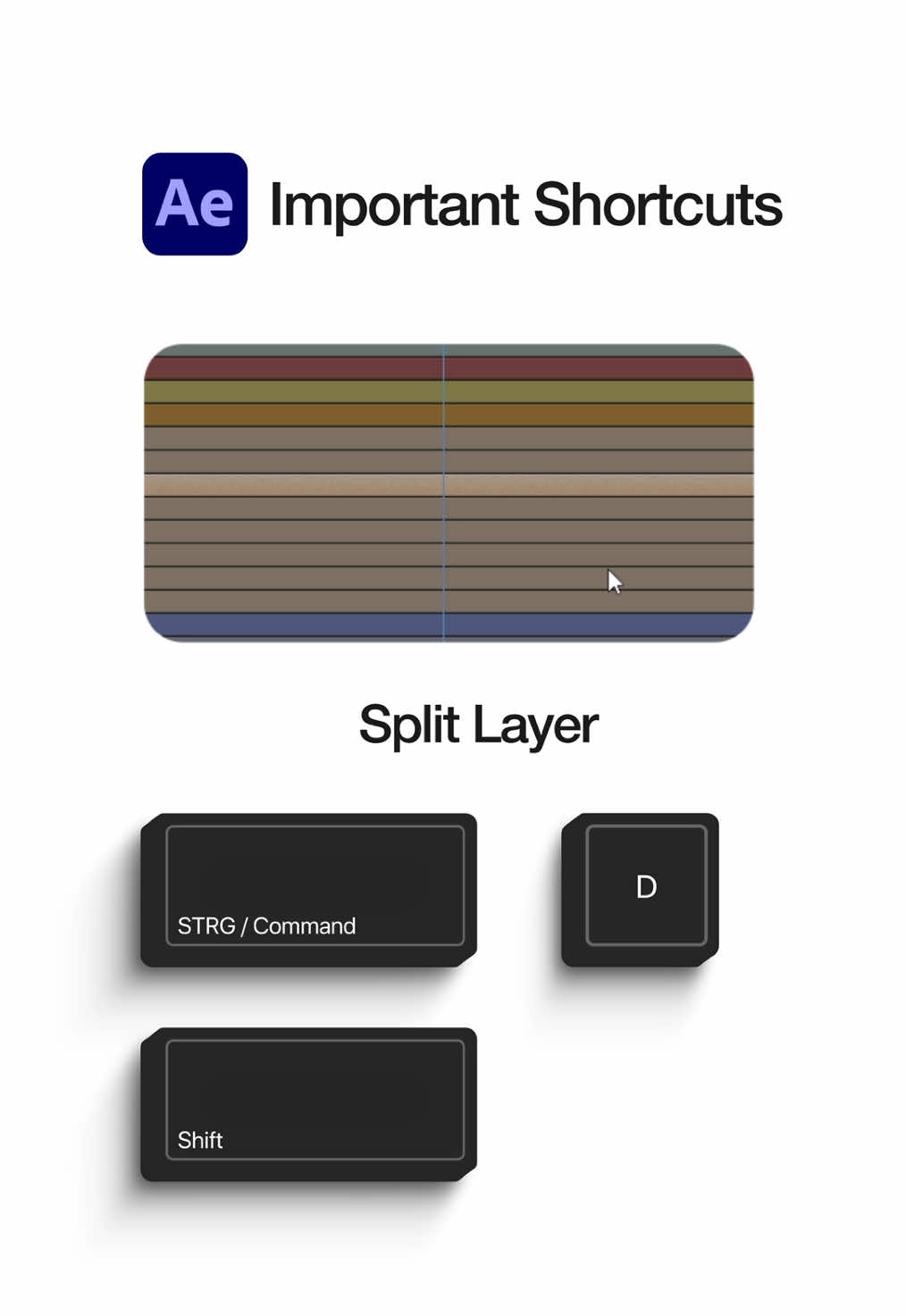 Ae Important Shortcuts

Split Layer

STRG / Command

D

Shift